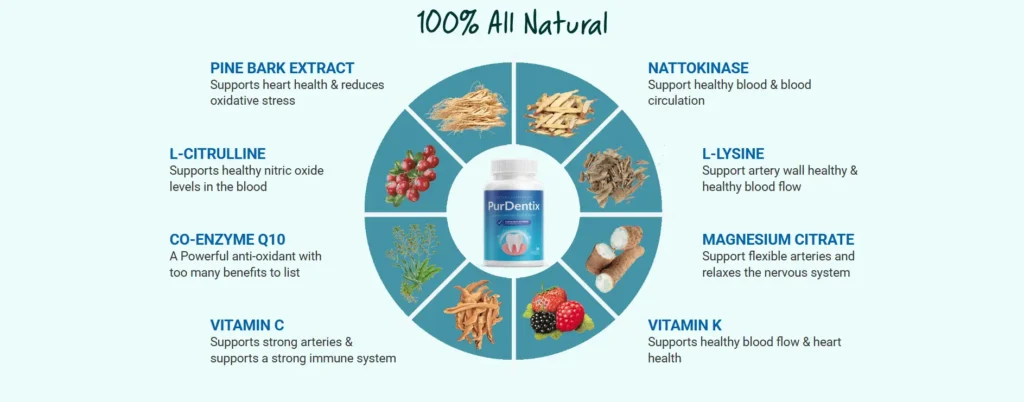 100% All Natural

PINE BARK EXTRACT
Supports heart health & reduces oxidative stress

L-CITRULLINE
Supports healthy nitric oxide levels in the blood

CO-ENZYME Q10
A Powerful anti-oxidant with too many benefits to list

VITAMIN C
Supports strong arteries & supports a strong immune system

PurDentix

NATTOKINASE
Support healthy blood & blood circulation

L-LYSINE
Support artery wall healthy & healthy blood flow

MAGNESIUM CITRATE
Support flexible arteries and relaxes the nervous system

VITAMIN K
Supports healthy blood flow & heart health